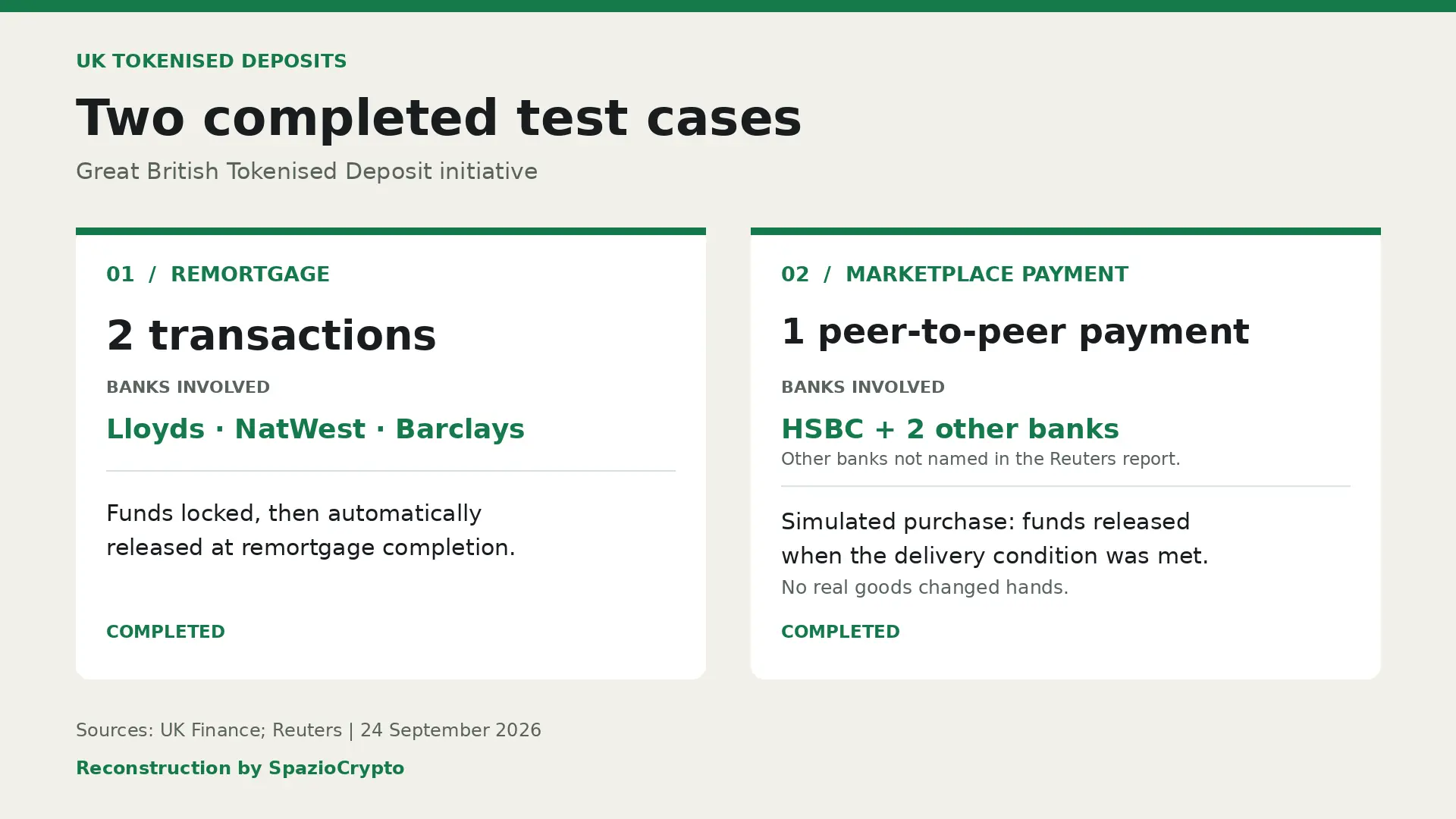 UK TOKENISED DEPOSITS

Two completed test cases

Great British Tokenised Deposit initiative

01 / REMORTGAGE

2 transactions

BANKS INVOLVED

Lloyds · NatWest · Barclays

Funds locked, then automatically released at remortgage completion.

COMPLETED

02 / MARKETPLACE PAYMENT

1 peer-to-peer payment

BANKS INVOLVED

HSBC + 2 other banks

Other banks not named in the Reuters report.

Simulated purchase: funds released when the delivery condition was met.

No real goods changed hands.

COMPLETED

Sources: UK Finance; Reuters | 24 September 2026

Reconstruction by SpazioCrypto